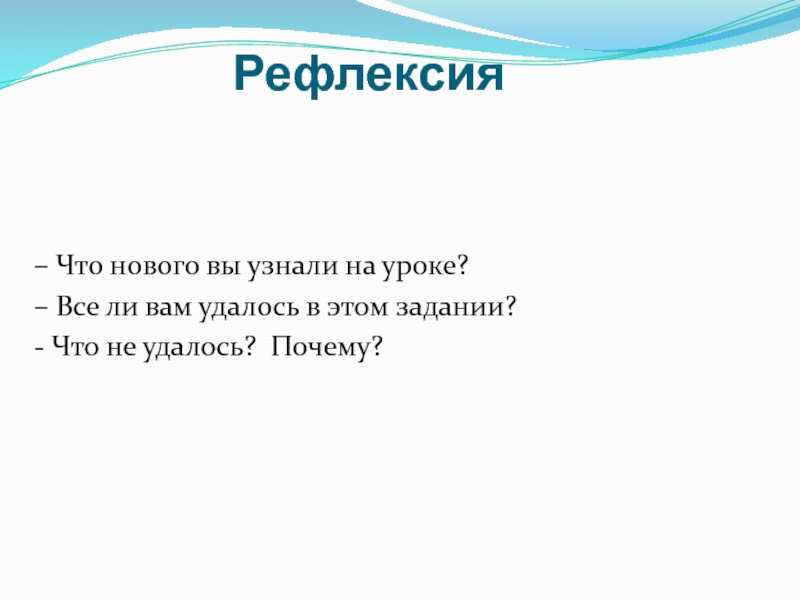 Рефлексия

– Что нового вы узнали на уроке?
– Все ли вам удалось в этом задании?
- Что не удалось?  Почему?